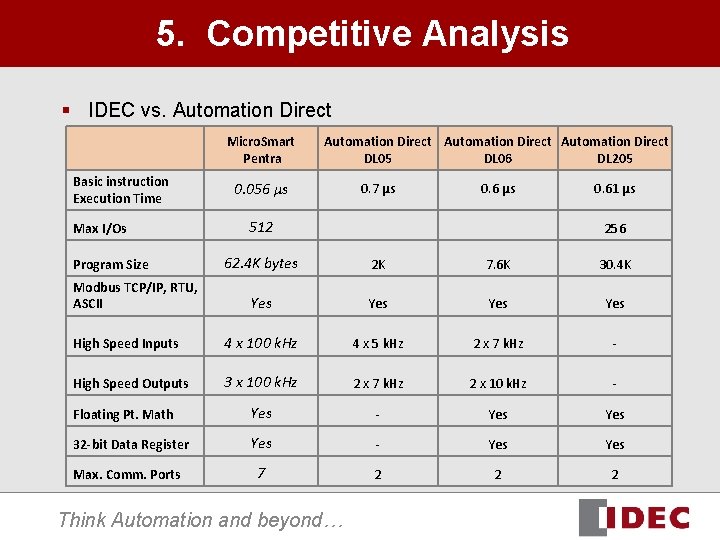 5. Competitive Analysis

▪ IDEC vs. Automation Direct

| | MicroSmart Pentra | Automation Direct DL05 | Automation Direct DL06 | Automation Direct DL205 |
|---|---|---|---|---|
| Basic instruction Execution Time | 0.056 µs | 0.7 µs | 0.6 µs | 0.61 µs |
| Max I/Os | 512 | | | 256 |
| Program Size | 62.4K bytes | 2K | 7.6K | 30.4K |
| Modbus TCP/IP, RTU, ASCII | Yes | Yes | Yes | Yes |
| High Speed Inputs | 4 x 100 kHz | 4 x 5 kHz | 2 x 7 kHz | - |
| High Speed Outputs | 3 x 100 kHz | 2 x 7 kHz | 2 x 10 kHz | - |
| Floating Pt. Math | Yes | - | Yes | Yes |
| 32-bit Data Register | Yes | - | Yes | Yes |
| Max. Comm. Ports | 7 | 2 | 2 | 2 |

Think Automation and beyond…

IDEC